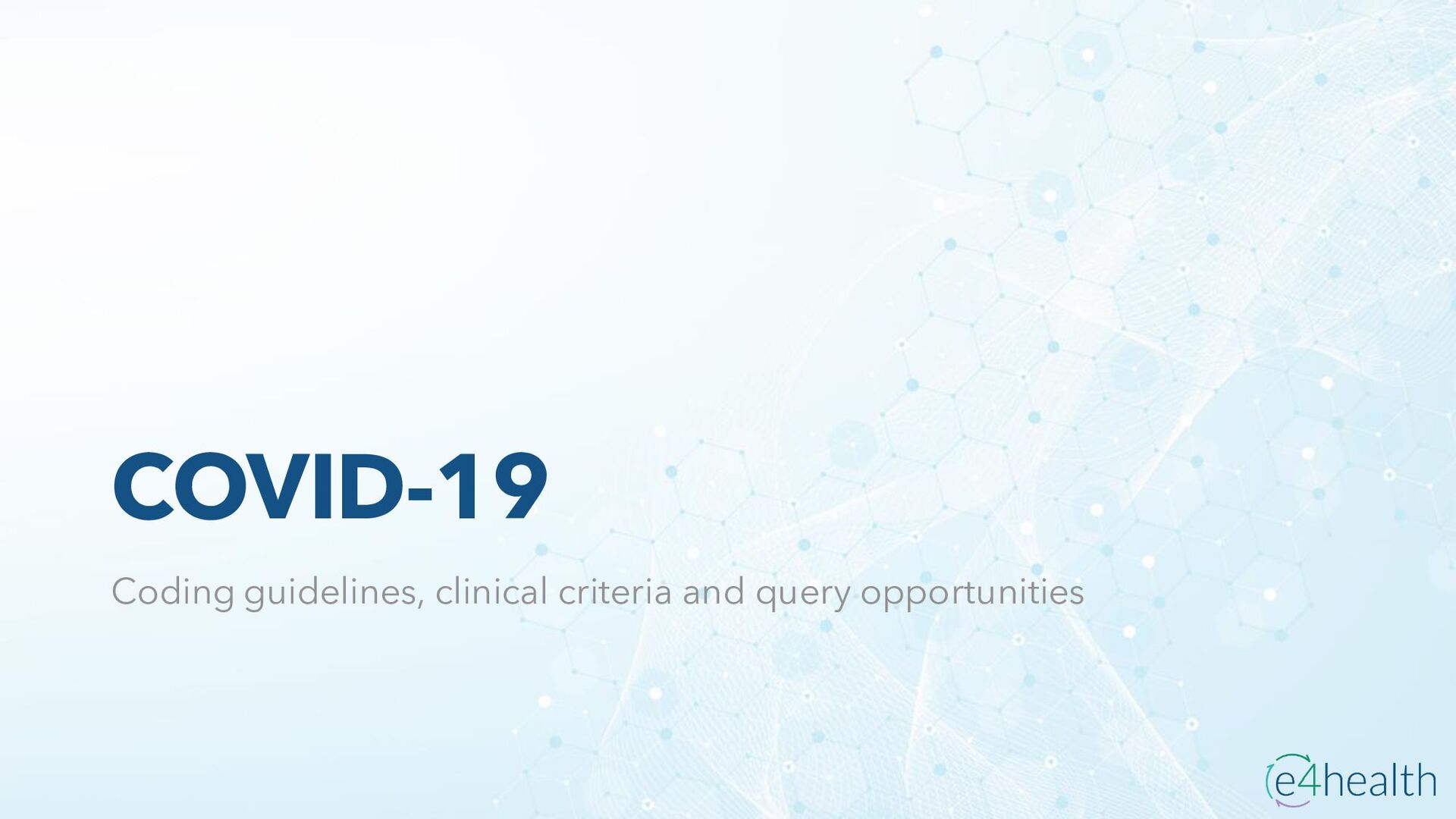 COVID-19

Coding guidelines, clinical criteria and query opportunities

e4health